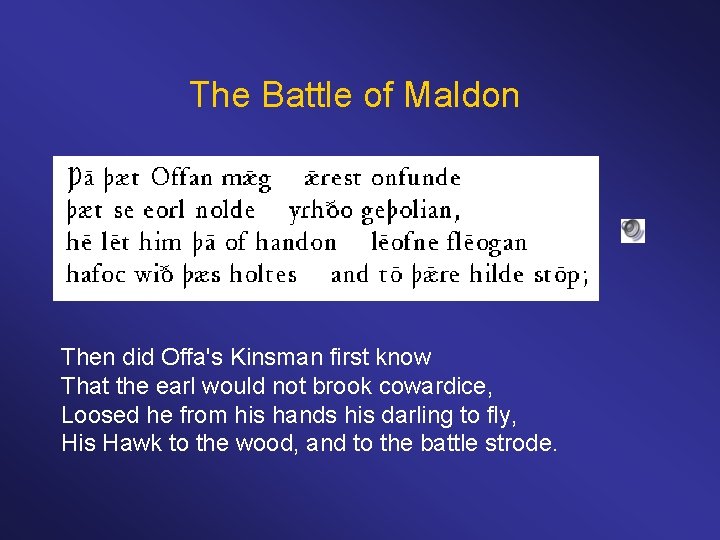 The Battle of Maldon

Þā þæt Offan mǣg ǣrest onfunde
þæt se eorl nolde yrhðo geþolian,
hē lēt him þā of handon lēofne flēogan
hafoc wið þæs holtes and tō þǣre hilde stōp;

Then did Offa's Kinsman first know
That the earl would not brook cowardice,
Loosed he from his hands his darling to fly,
His Hawk to the wood, and to the battle strode.